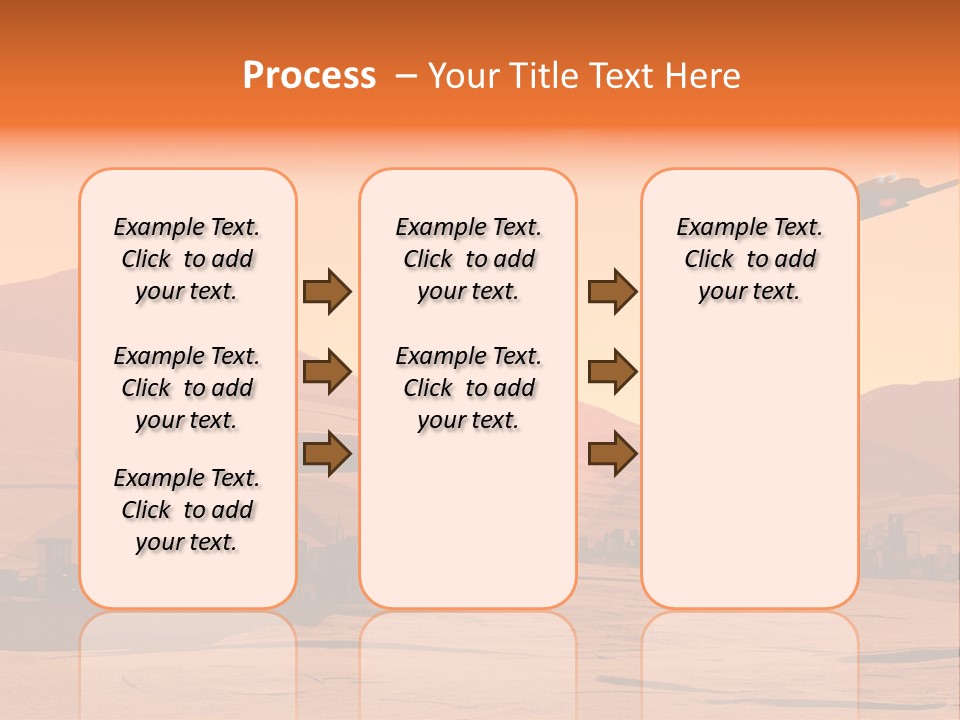 Process – Your Title Text Here

Example Text. Click to add your text.

Example Text. Click to add your text.

Example Text. Click to add your text.

Example Text. Click to add your text.

Example Text. Click to add your text.

Example Text. Click to add your text.